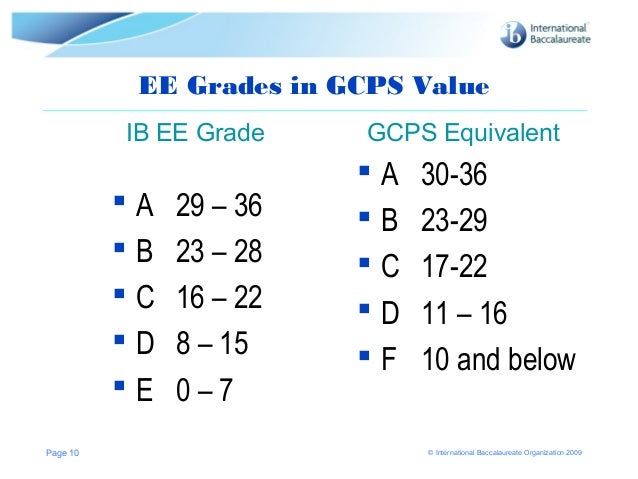 ib International Baccalaureate

EE Grades in GCPS Value

IB EE Grade

- A 29 – 36
- B 23 – 28
- C 16 – 22
- D 8 – 15
- E 0 – 7

GCPS Equivalent

- A 30-36
- B 23-29
- C 17-22
- D 11 – 16
- F 10 and below

Page 10

© International Baccalaureate Organization 2009